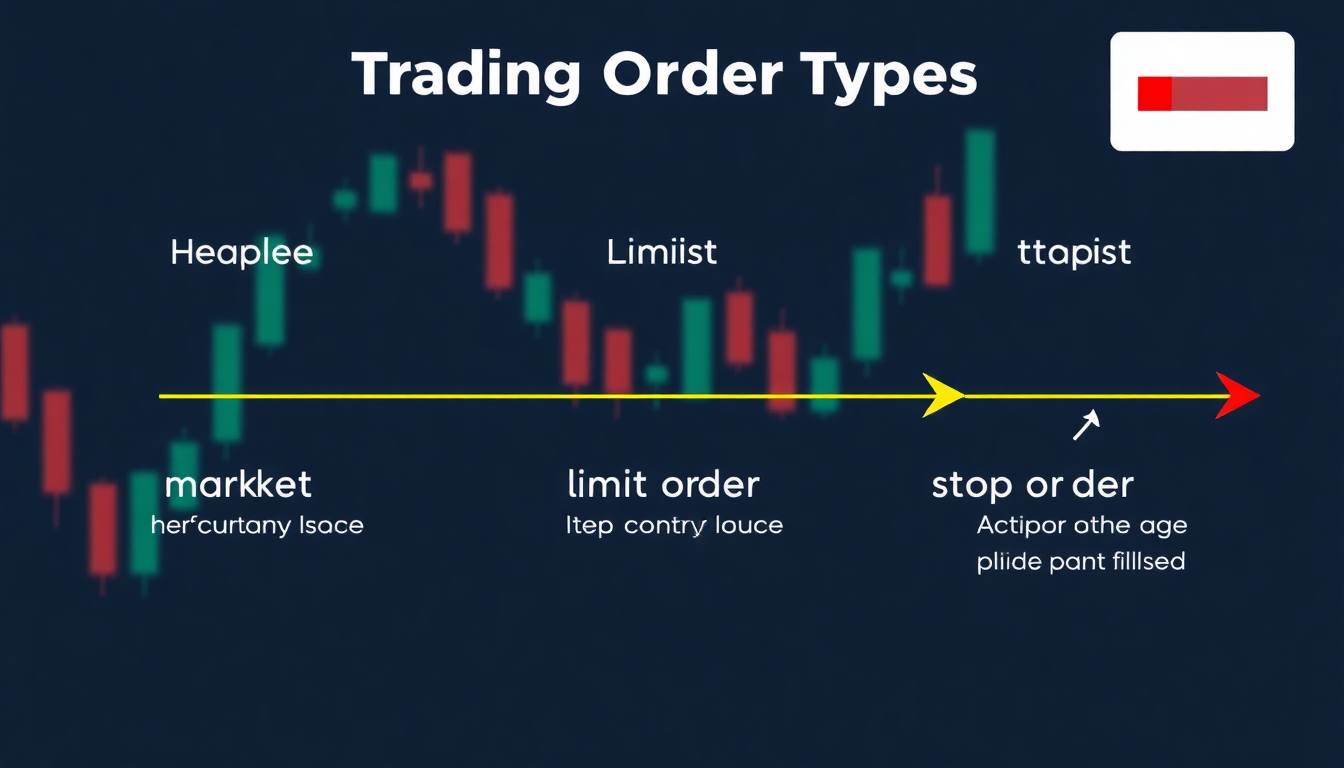 Trading Order Types

Heaplee

Limiist

ttapist

markket
her'curtany lsace

limit order
Itep contry louce

stop or der
Actipor othe age
pliide pant fillsed